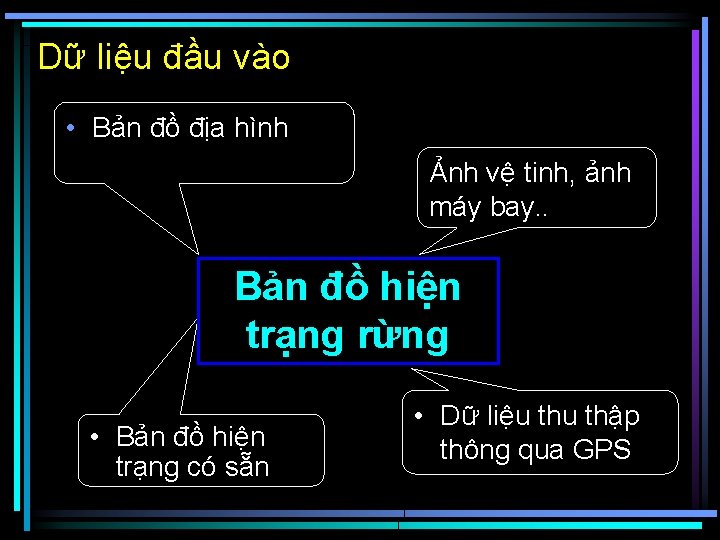 Dữ liệu đầu vào

• Bản đồ địa hình

Ảnh vệ tinh, ảnh máy bay..

Bản đồ hiện trạng rừng

• Bản đồ hiện trạng có sẵn

• Dữ liệu thu thập thông qua GPS